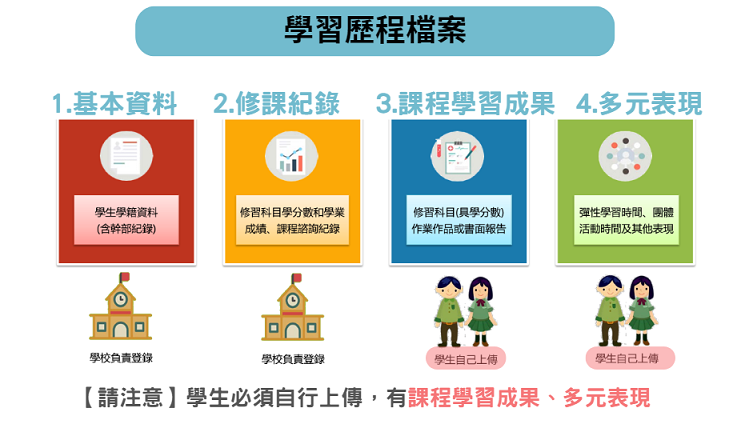 學習歷程檔案

1.基本資料

學生學籍資料
(含幹部紀錄)

學校負責登錄

2.修課紀錄

修習科目學分數和學業成績、課程諮詢紀錄

學校負責登錄

3.課程學習成果

修習科目(具學分數)
作業作品或書面報告

學生自己上傳

4.多元表現

彈性學習時間、團體活動時間及其他表現

學生自己上傳

【請注意】學生必須自行上傳，有課程學習成果、多元表現